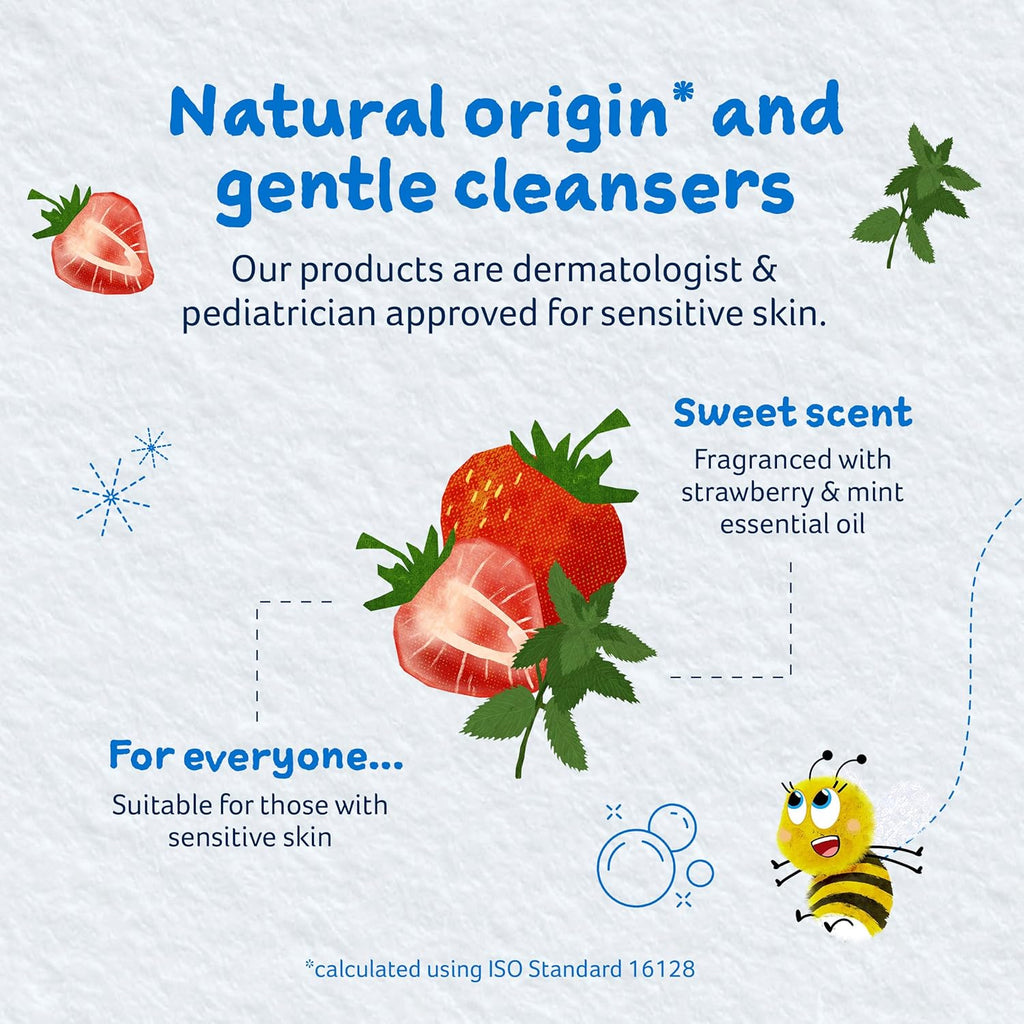 Natural origin* and gentle cleansers

Our products are dermatologist & pediatrician approved for sensitive skin.

Sweet scent

Fragranced with strawberry & mint essential oil

For everyone...

Suitable for those with sensitive skin

*calculated using ISO Standard 16128